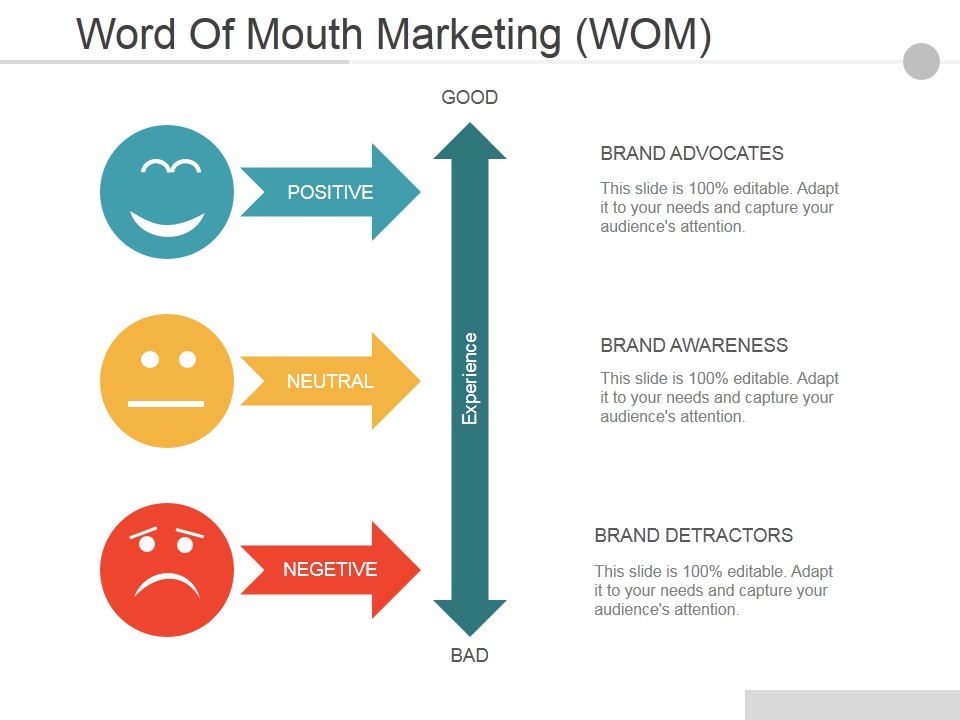 Word Of Mouth Marketing (WOM)

GOOD

POSITIVE

NEUTRAL

NEGETIVE

Experience

BAD

BRAND ADVOCATES

This slide is 100% editable. Adapt it to your needs and capture your audience's attention.

BRAND AWARENESS

This slide is 100% editable. Adapt it to your needs and capture your audience's attention.

BRAND DETRACTORS

This slide is 100% editable. Adapt it to your needs and capture your audience's attention.